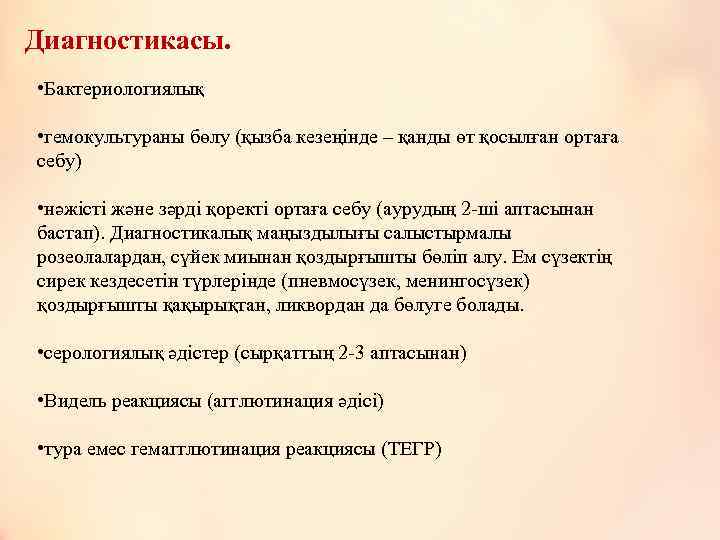 Диагностикасы.

•Бактериологиялық

•гемокультураны бөлу (қызба кезеңінде – қанды өт қосылған ортаға себу)

•нәжісті және зәрді қоректі ортаға себу (аурудың 2-ші аптасынан бастап). Диагностикалық маңыздылығы салыстырмалы розеолалардан, сүйек миынан қоздырғышты бөліп алу. Ем сүзектің сирек кездесетін түрлерінде (пневмосүзек, менингосүзек) қоздырғышты қақырықтан, ликвордан да бөлуге болады.

•серологиялық әдістер (сырқаттың 2-3 аптасынан)

•Видель реакциясы (агглютинация әдісі)

•тура емес гемагглютинация реакциясы (ТЕГР)